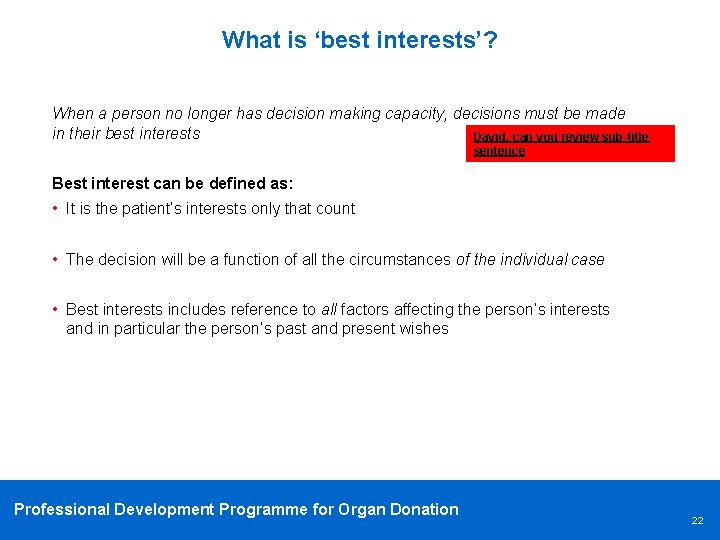 What is ‘best interests’?

When a person no longer has decision making capacity, decisions must be made in their best interests

David, can you review sub-title sentence

Best interest can be defined as:

• It is the patient's interests only that count

• The decision will be a function of all the circumstances of the individual case

• Best interests includes reference to all factors affecting the person's interests and in particular the person's past and present wishes

Professional Development Programme for Organ Donation

22